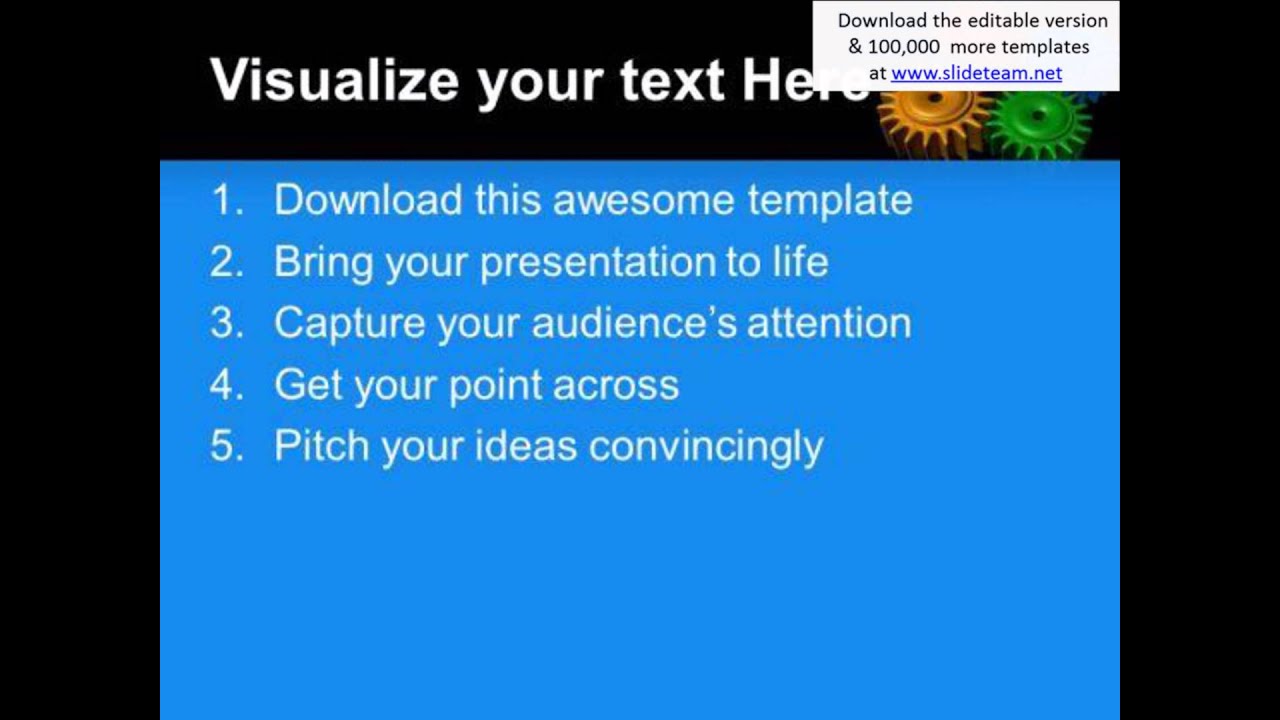 Download the editable version & 100,000 more templates at www.slideteam.net

Visualize your text Here

1. Download this awesome template
2. Bring your presentation to life
3. Capture your audience's attention
4. Get your point across
5. Pitch your ideas convincingly